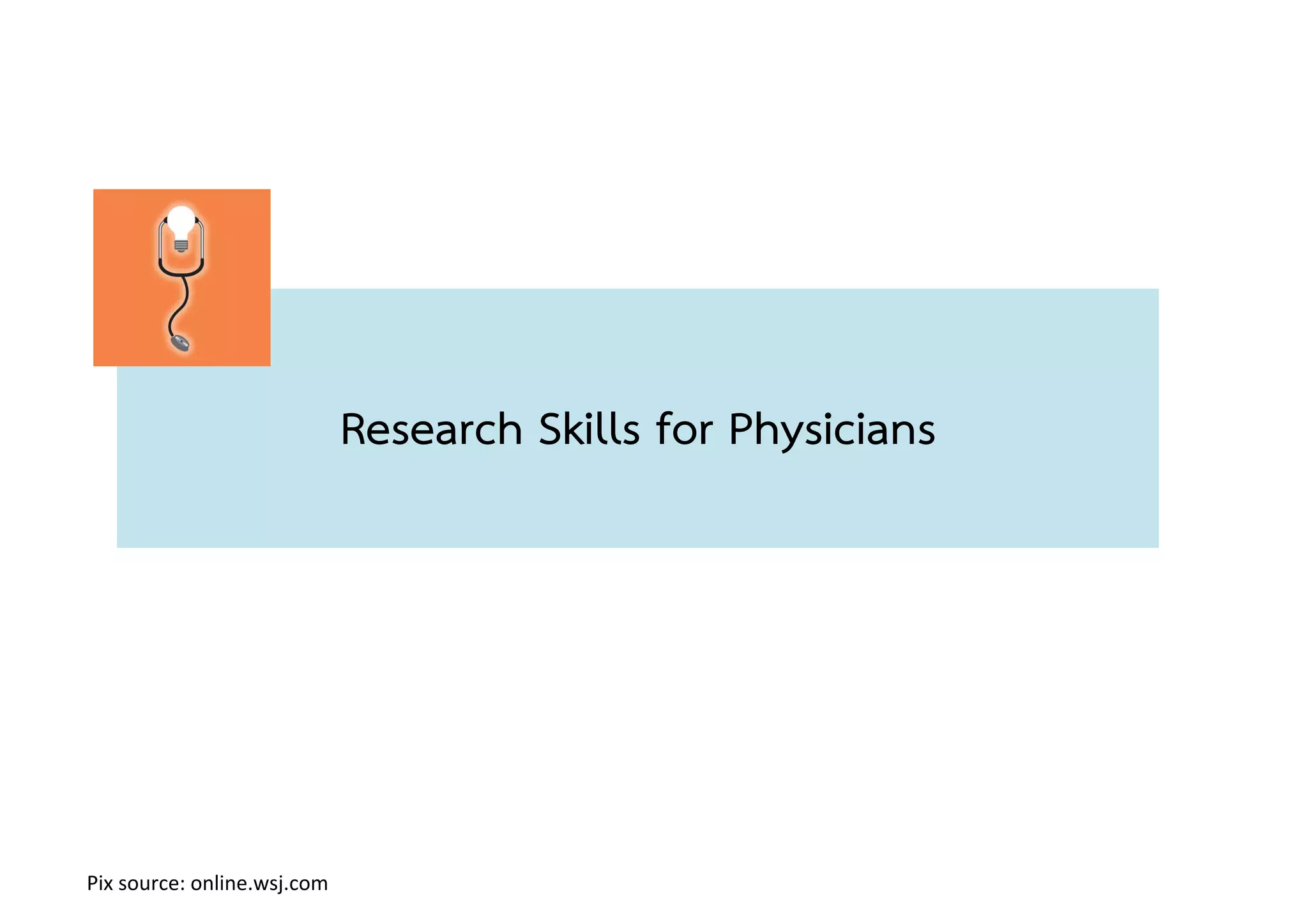 Research Skills for Physicians

Pix source: online.wsj.com